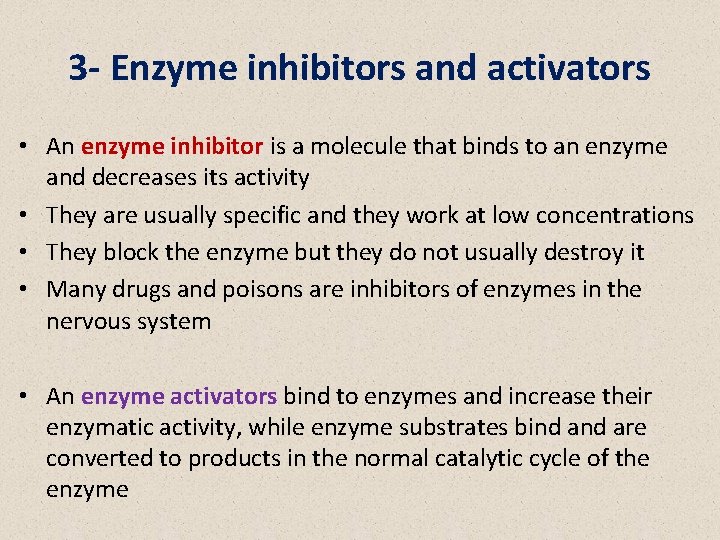 3- Enzyme inhibitors and activators

• An enzyme inhibitor is a molecule that binds to an enzyme and decreases its activity

• They are usually specific and they work at low concentrations

• They block the enzyme but they do not usually destroy it

• Many drugs and poisons are inhibitors of enzymes in the nervous system

• An enzyme activators bind to enzymes and increase their enzymatic activity, while enzyme substrates bind and are converted to products in the normal catalytic cycle of the enzyme